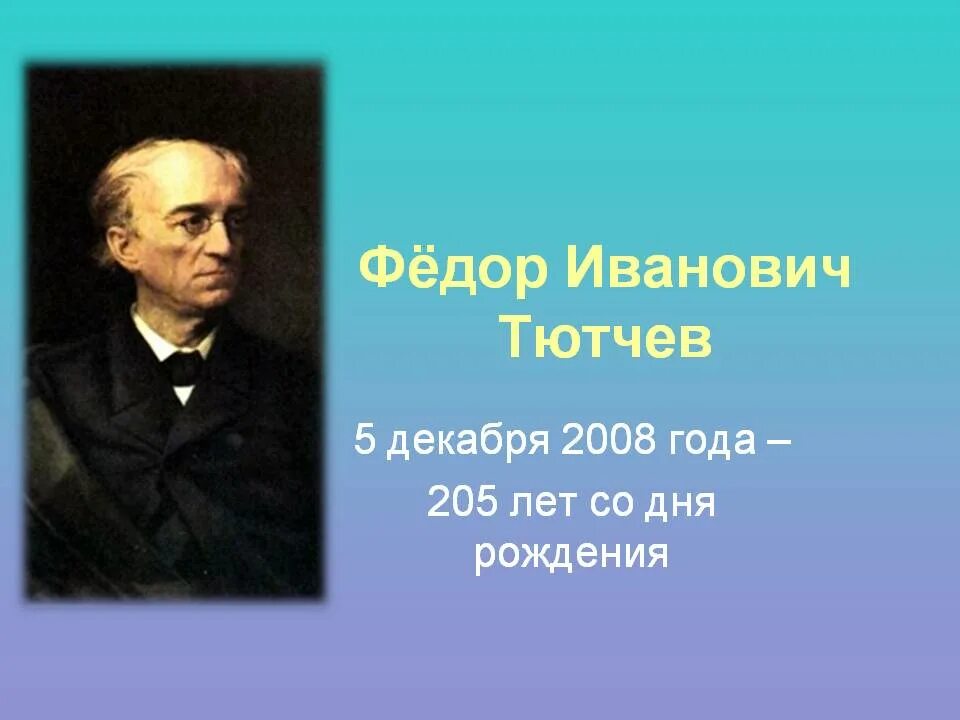 Фёдор Иванович Тютчев

5 декабря 2008 года –
205 лет со дня рождения